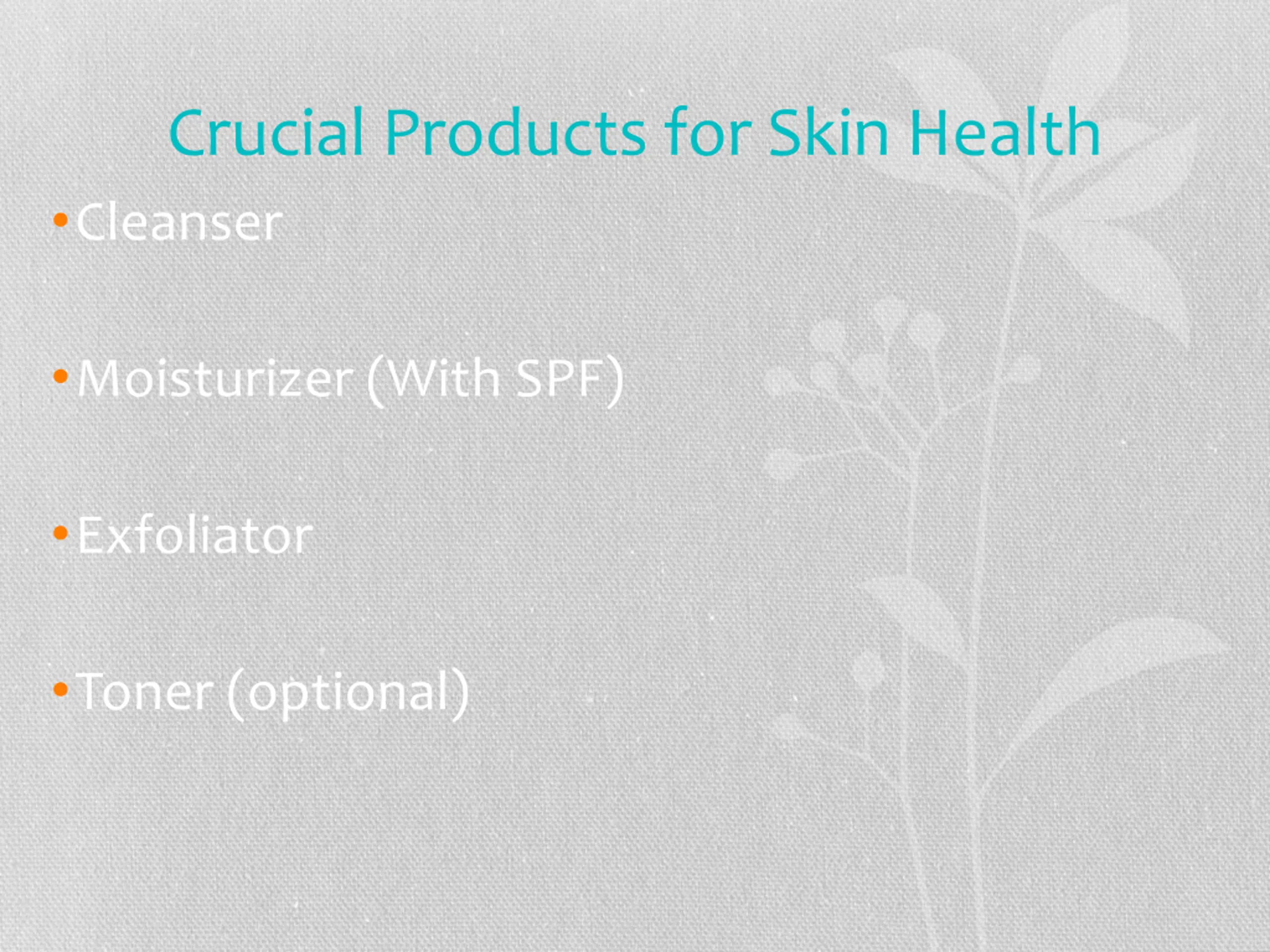 Crucial Products for Skin Health

• Cleanser

• Moisturizer (With SPF)

• Exfoliator

• Toner (optional)